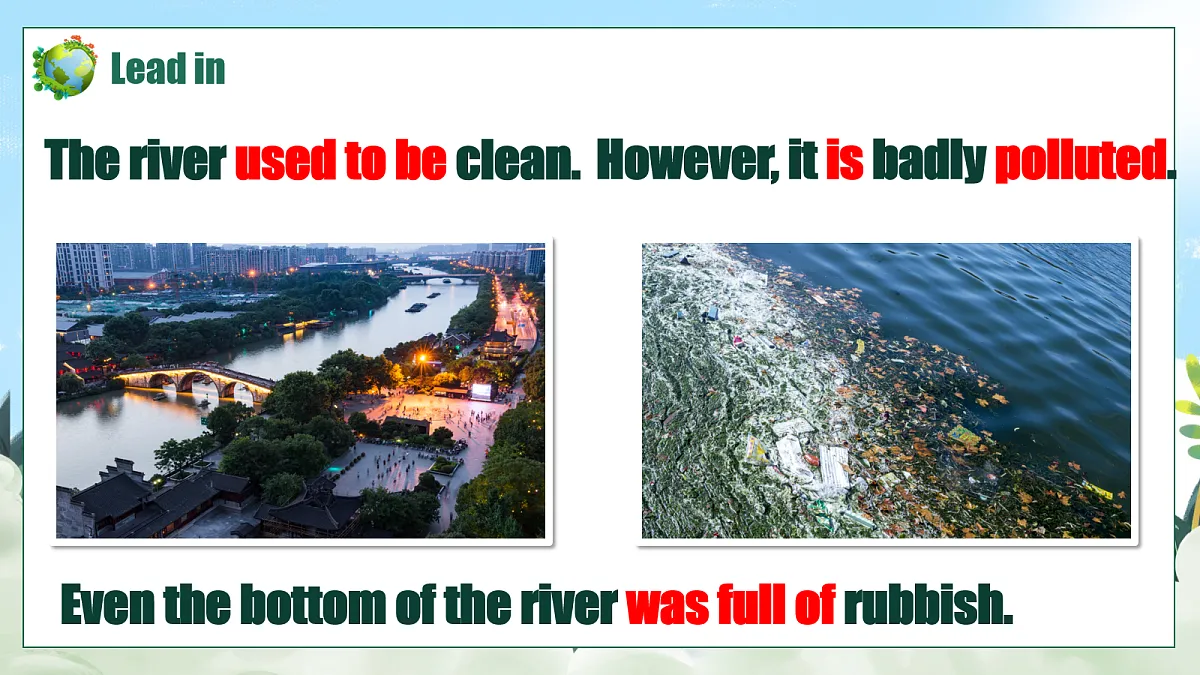 Lead in

The river used to be clean. However, it is badly polluted.

Even the bottom of the river was full of rubbish.